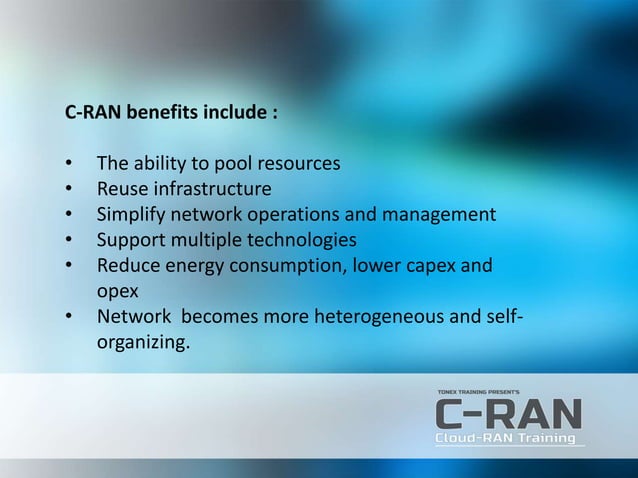 C-RAN benefits include :

• The ability to pool resources
• Reuse infrastructure
• Simplify network operations and management
• Support multiple technologies
• Reduce energy consumption, lower capex and opex
• Network becomes more heterogeneous and self-organizing.

TONEX TRAINING PRESENT'S
C-RAN
Cloud-RAN Training